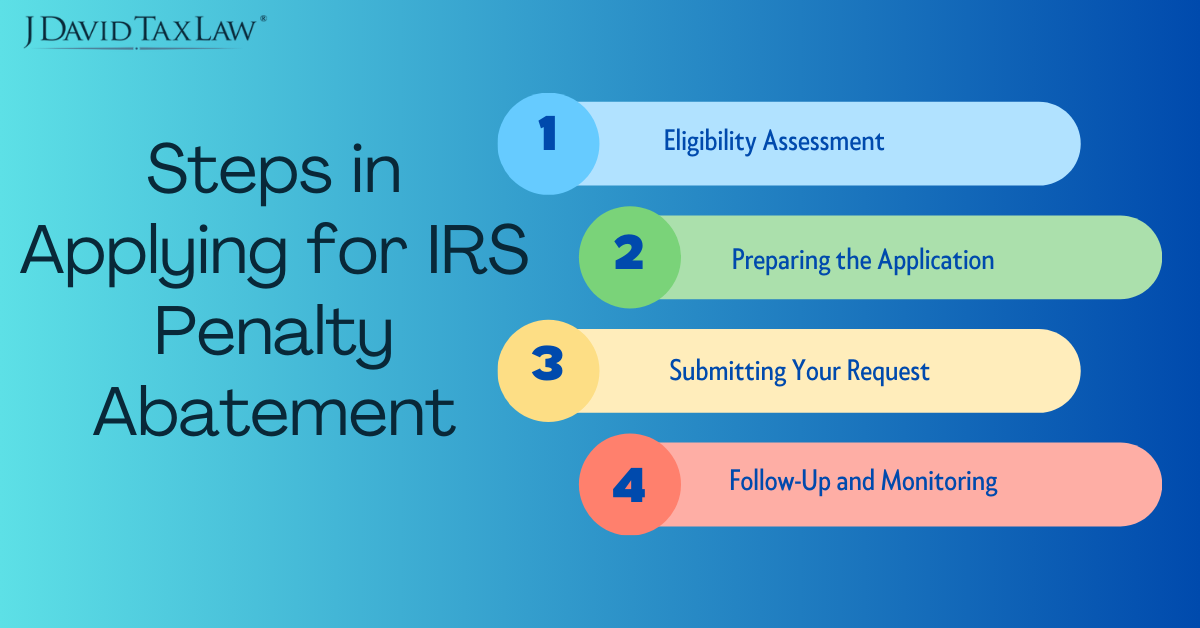 J DAVID TAX LAW®

Steps in Applying for IRS Penalty Abatement

1 Eligibility Assessment

2 Preparing the Application

3 Submitting Your Request

4 Follow-Up and Monitoring